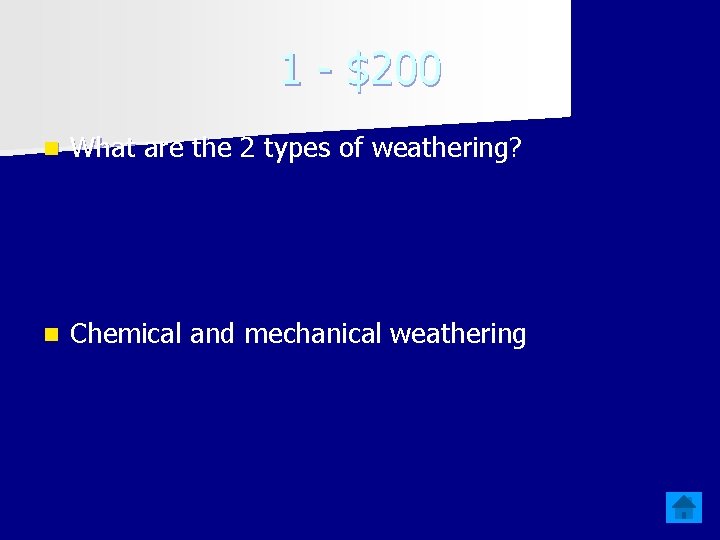 1 - \$200

What are the 2 types of weathering?

Chemical and mechanical weathering